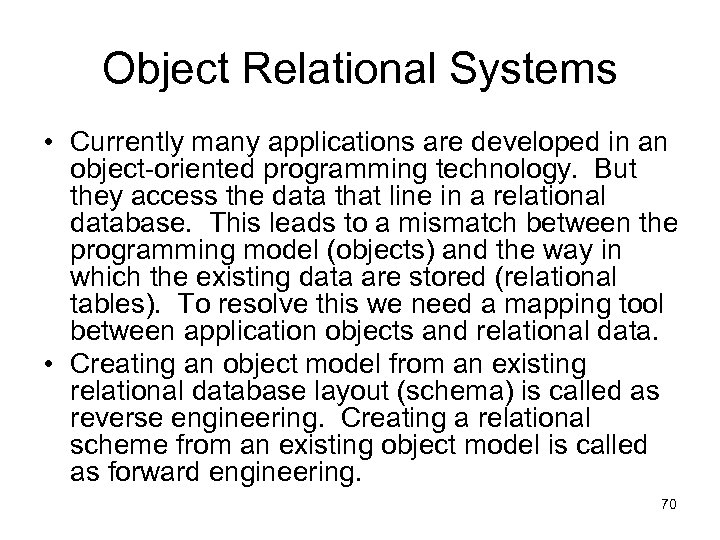 Object Relational Systems

• Currently many applications are developed in an object-oriented programming technology. But they access the data that line in a relational database. This leads to a mismatch between the programming model (objects) and the way in which the existing data are stored (relational tables). To resolve this we need a mapping tool between application objects and relational data.
• Creating an object model from an existing relational database layout (schema) is called as reverse engineering. Creating a relational scheme from an existing object model is called as forward engineering.

70